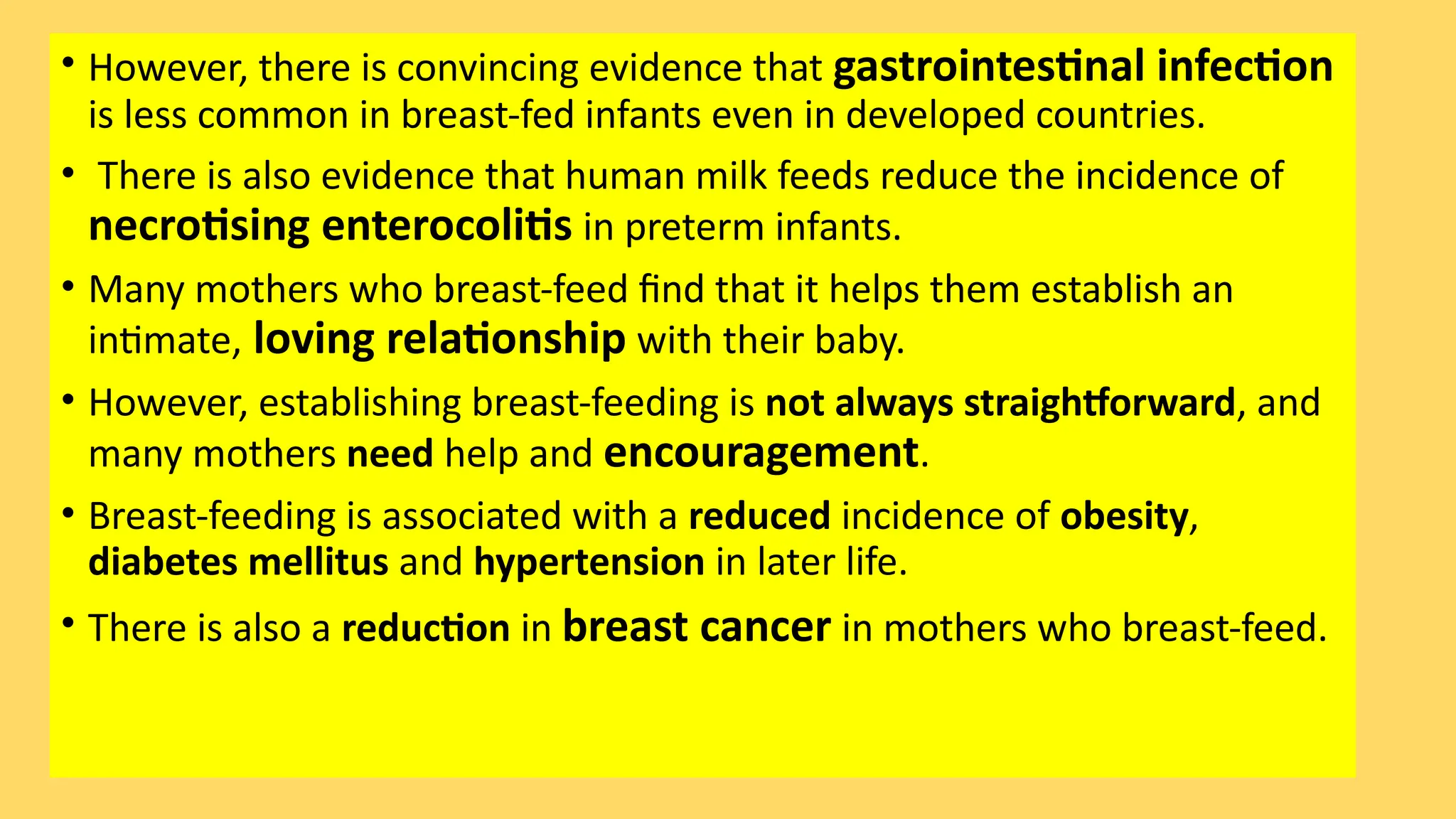 • However, there is convincing evidence that gastrointestinal infection is less common in breast-fed infants even in developed countries.

• There is also evidence that human milk feeds reduce the incidence of necrotising enterocolitis in preterm infants.

• Many mothers who breast-feed find that it helps them establish an intimate, loving relationship with their baby.

• However, establishing breast-feeding is not always straightforward, and many mothers need help and encouragement.

• Breast-feeding is associated with a reduced incidence of obesity, diabetes mellitus and hypertension in later life.

• There is also a reduction in breast cancer in mothers who breast-feed.